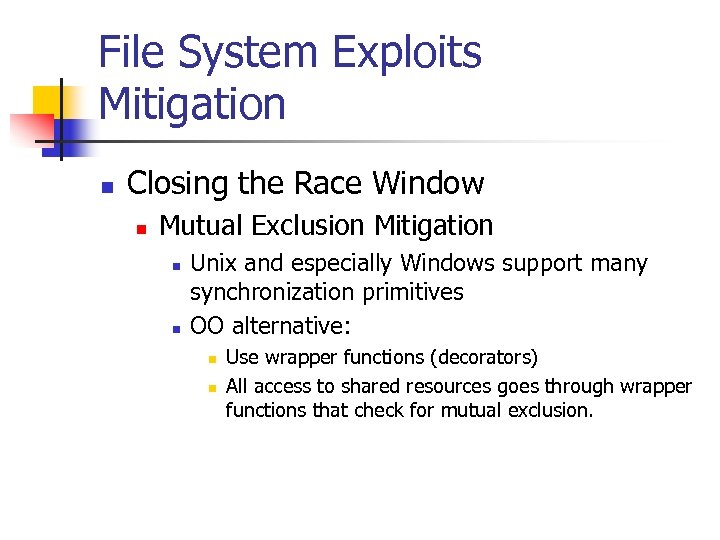 File System Exploits Mitigation

Closing the Race Window

Mutual Exclusion Mitigation

Unix and especially Windows support many synchronization primitives

OO alternative:

Use wrapper functions (decorators)

All access to shared resources goes through wrapper functions that check for mutual exclusion.